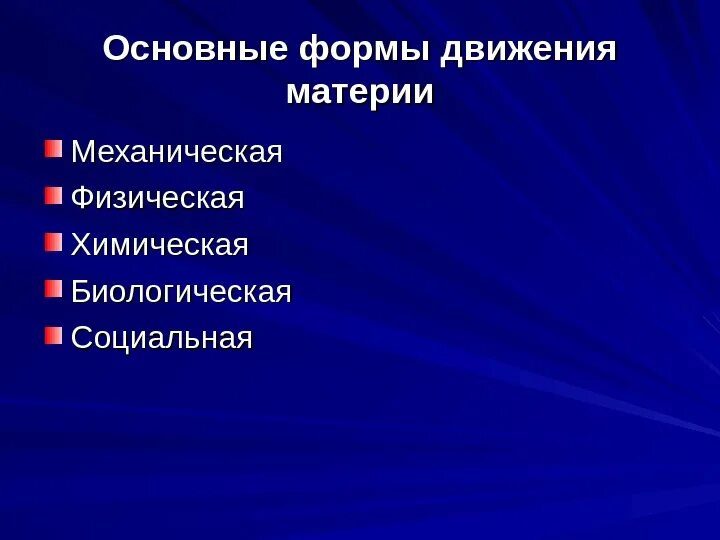 Основные формы движения материи

Механическая
Физическая
Химическая
Биологическая
Социальная